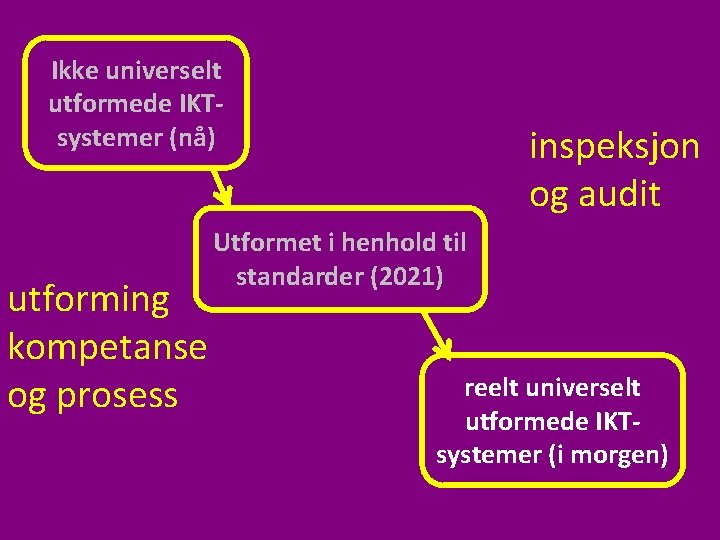 Ikke universelt utformede IKT-systemer (nå)

inspeksjon og audit

Utformet i henhold til standarder (2021)

utforming kompetanse og prosess

reelt universelt utformede IKT-systemer (i morgen)